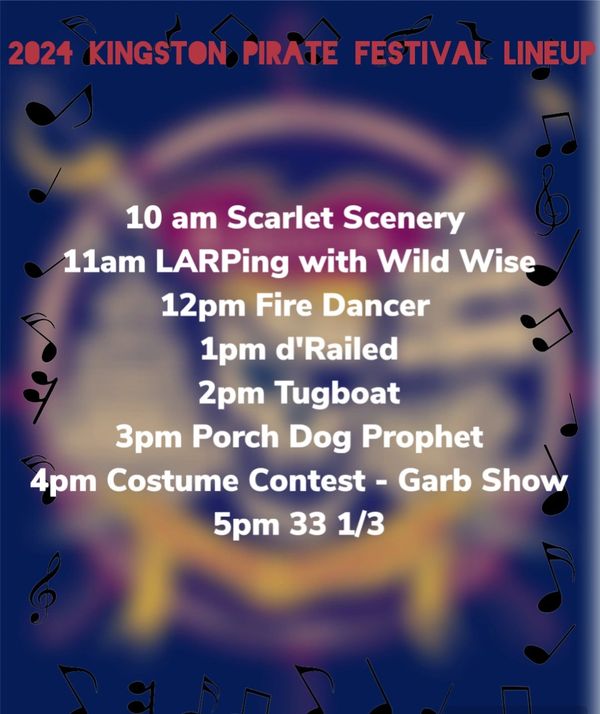 2024 KINGSTON PIRATE FESTIVAL LINEUP

10 am Scarlet Scenery
11am LARPing with Wild Wise
12pm Fire Dancer
1pm d'Railed
2pm Tugboat
3pm Porch Dog Prophet
4pm Costume Contest - Garb Show
5pm 33 1/3